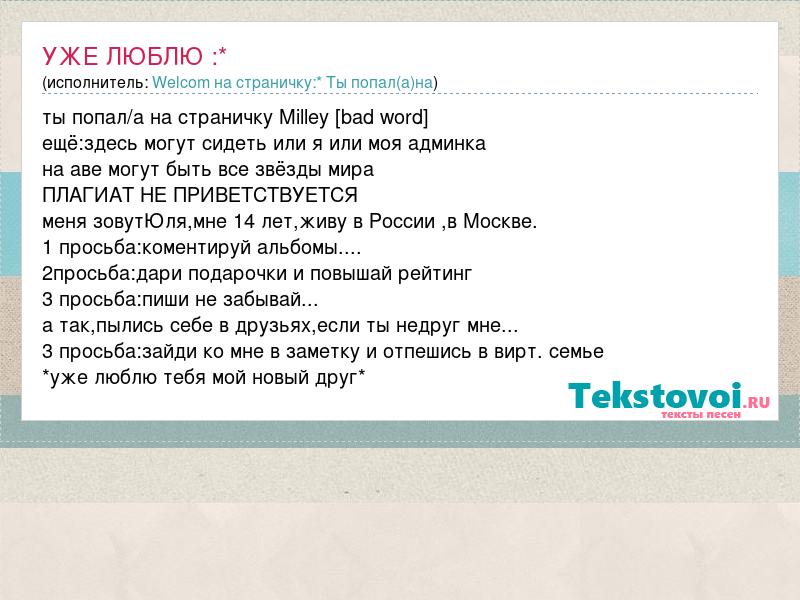 УЖЕ ЛЮБЛЮ :*
(исполнитель: Welcom на страничку:* Ты попал(а)на)

ты попал/а на страничку Milley [bad word]
ещё:здесь могут сидеть или я или моя админка
на аве могут быть все звёзды мира
ПЛАГИАТ НЕ ПРИВЕТСТВУЕТСЯ
меня зовутЮля,мне 14 лет,живу в России ,в Москве.
1 просьба:коментируй альбомы....
2просьба:дари подарочки и повышай рейтинг
3 просьба:пиши не забывай...
а так,пылись себе в друзьях,если ты недруг мне...
3 просьба:зайди ко мне в заметку и отпешись в вирт. семье
*уже люблю тебя мой новый друг*

Tekstovoi.RU
тексты песен